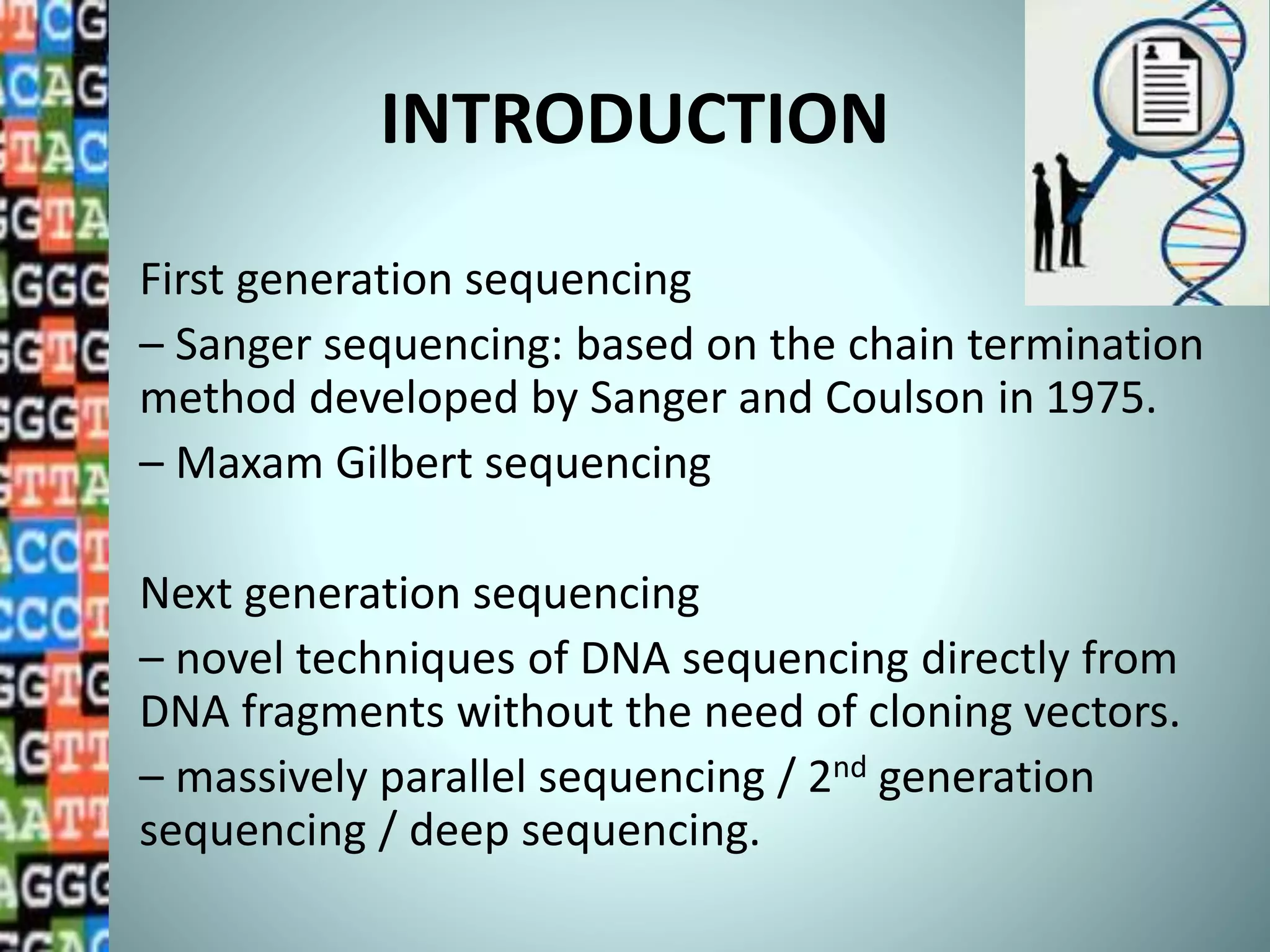 INTRODUCTION

First generation sequencing

– Sanger sequencing: based on the chain termination method developed by Sanger and Coulson in 1975.

– Maxam Gilbert sequencing

Next generation sequencing

– novel techniques of DNA sequencing directly from DNA fragments without the need of cloning vectors.

– massively parallel sequencing / 2$^{nd}$ generation sequencing / deep sequencing.